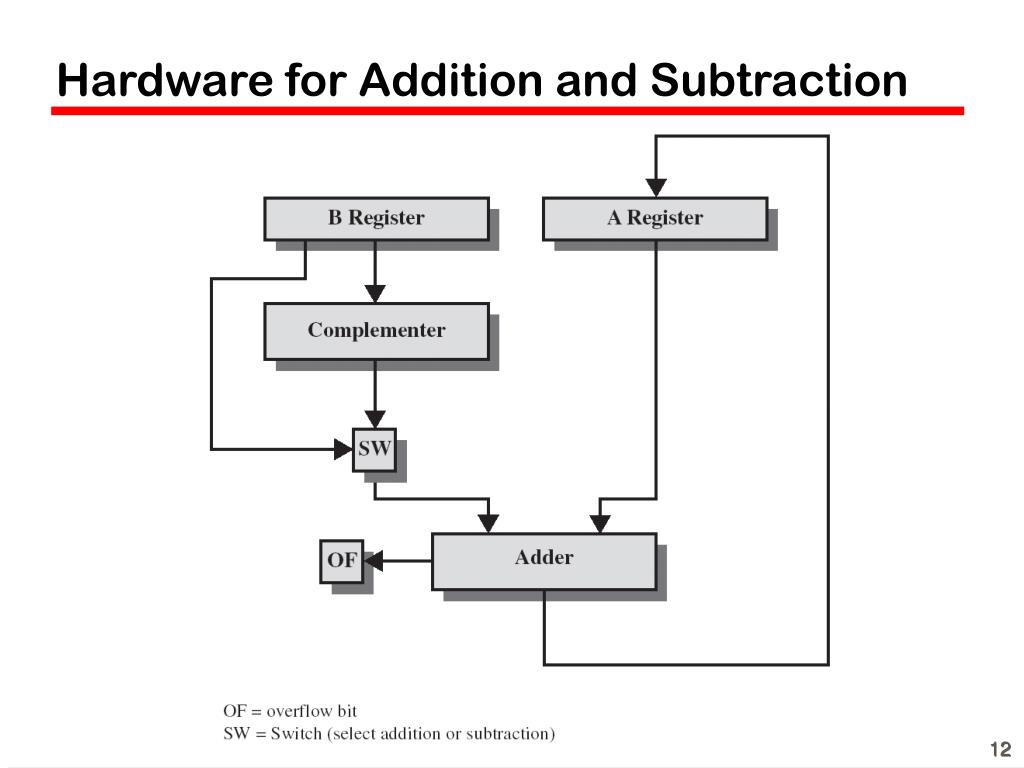 Hardware for Addition and Subtraction

B Register

A Register

Complementer

SW

OF

Adder

OF = overflow bit
SW = Switch (select addition or subtraction)

12